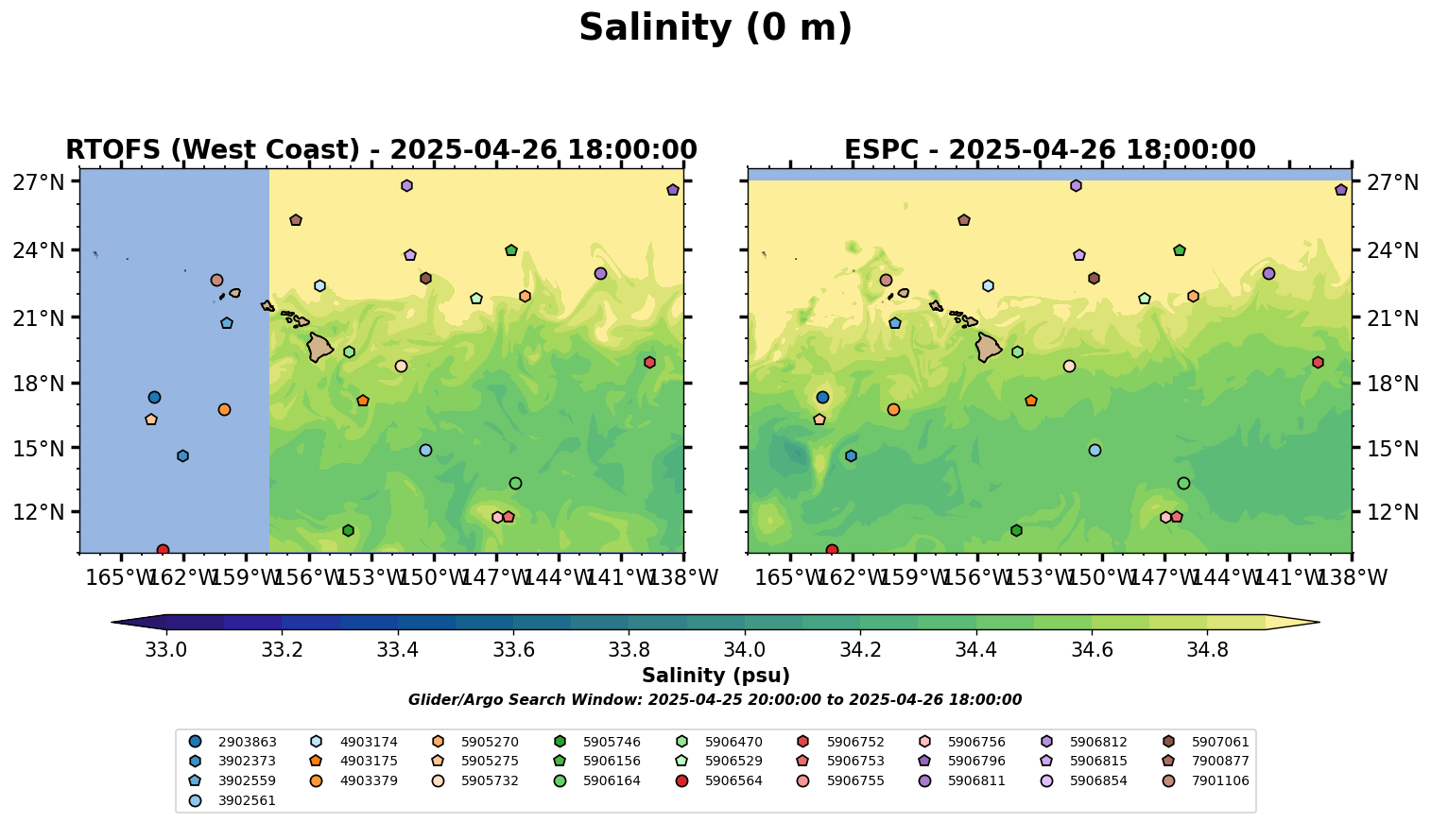 Salinity (0 m)

RTOFS (West Coast) - 2025-04-26 18:00:00

27°N
24°N
21°N
18°N
15°N
12°N

165°W 162°W 159°W 156°W 153°W 150°W 147°W 144°W 141°W 138°W

ESPC - 2025-04-26 18:00:00

27°N
24°N
21°N
18°N
15°N
12°N

165°W 162°W 159°W 156°W 153°W 150°W 147°W 144°W 141°W 138°W

33.0 33.2 33.4 33.6 33.8 34.0 34.2 34.4 34.6 34.8

Salinity (psu)

Glider/Argo Search Window: 2025-04-25 20:00:00 to 2025-04-26 18:00:00

2903863
3902373
3902559
3902561
4903174
4903175
4903379
5905270
5905275
5905732
5905746
5906156
5906164
5906470
5906529
5906564
5906752
5906753
5906755
5906756
5906796
5906811
5906812
5906815
5906854
5907061
7900877
7901106